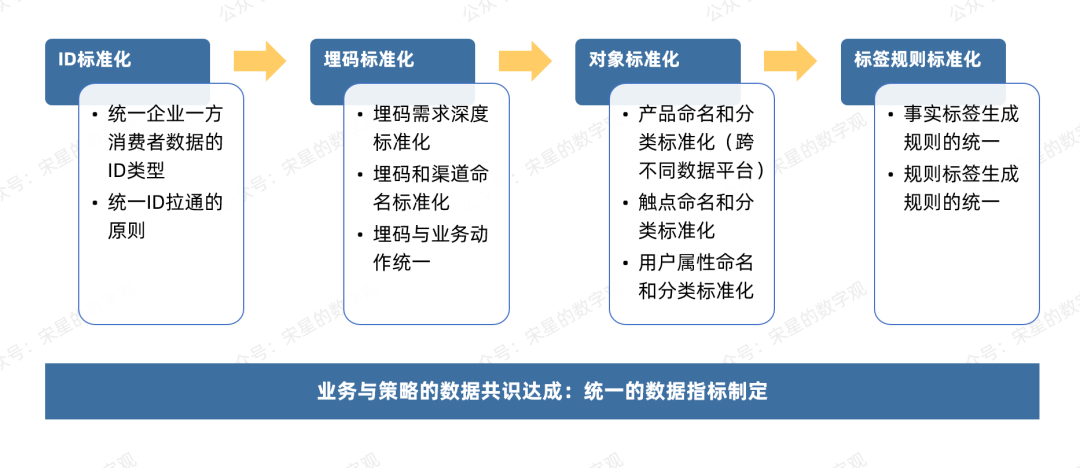 ID标准化

• 统一企业一方消费者数据的ID类型
• 统一ID拉通的原则

埋码标准化

• 埋码需求深度标准化
• 埋码和渠道命名标准化
• 埋码与业务动作统一

对象标准化

• 产品命名和分类标准化（跨不同数据平台）
• 触点命名和分类标准化
• 用户属性命名和分类标准化

标签规则标准化

• 事实标签生成规则的统一
• 规则标签生成规则的统一

业务与策略的数据共识达成：统一的数据指标制定

公众号：宋星的数字观